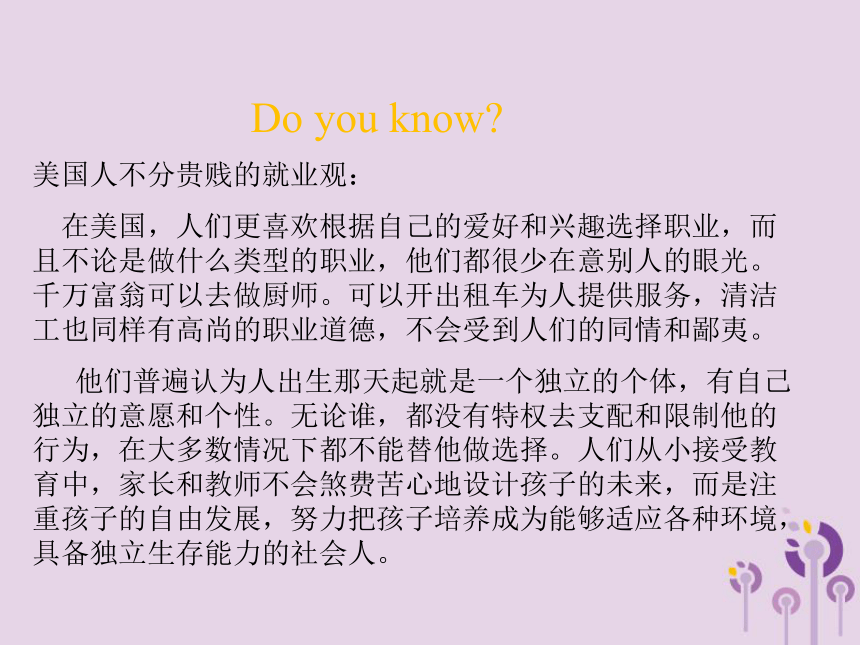 Do you know?

美国人不分贵贱的就业观：

在美国，人们更喜欢根据自己的爱好和兴趣选择职业，而且不论是做什么类型的职业，他们都很少在意别人的眼光。千万富翁可以去做厨师。可以开出租车为人提供服务，清洁工也同样有高尚的职业道德，不会受到人们的同情和鄙夷。

他们普遍认为人出生那天起就是一个独立的个体，有自己独立的意愿和个性。无论谁，都没有特权去支配和限制他的行为，在大多数情况下都不能替他做选择。人们从小接受教育中，家长和教师不会煞费苦心地设计孩子的未来，而是注重孩子的自由发展，努力把孩子培养成为能够适应各种环境，具备独立生存能力的社会人。